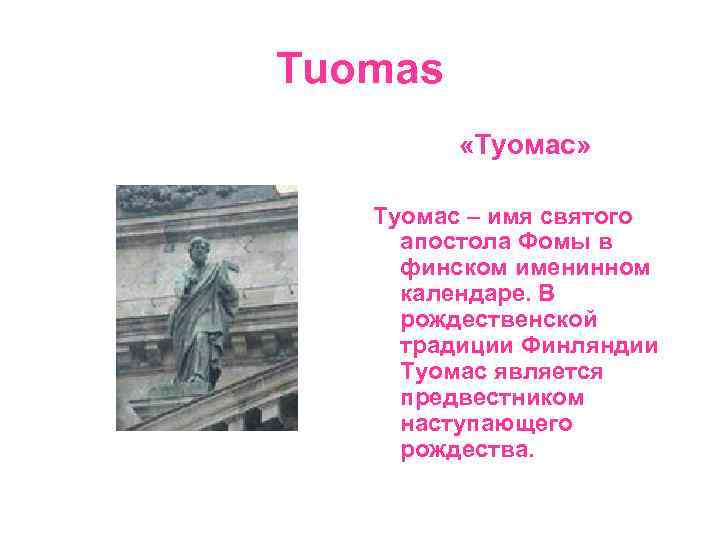 Tuomas

«Туомас»

Туомас – имя святого апостола Фомы в финском именинном календаре. В рождественской традиции Финляндии Туомас является предвестником наступающего рождества.